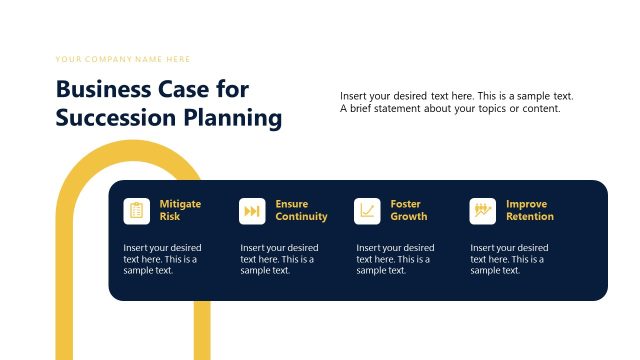 YOUR COMPANY NAME HERE

Business Case for Succession Planning

Insert your desired text here. This is a sample text. A brief statement about your topics or content.

Mitigate Risk

Insert your desired text here. This is a sample text.

Ensure Continuity

Insert your desired text here. This is a sample text.

Foster Growth

Insert your desired text here. This is a sample text.

Improve Retention

Insert your desired text here. This is a sample text.